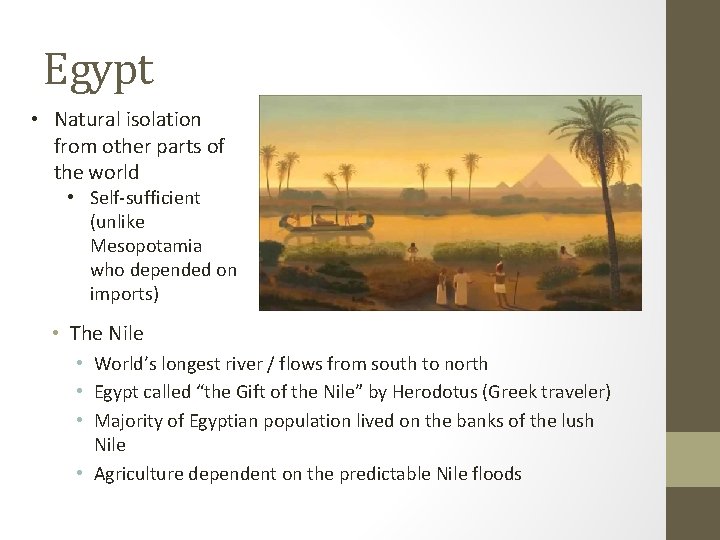 Egypt

• Natural isolation from other parts of the world
  • Self-sufficient (unlike Mesopotamia who depended on imports)

• The Nile
  • World's longest river / flows from south to north
  • Egypt called "the Gift of the Nile" by Herodotus (Greek traveler)
  • Majority of Egyptian population lived on the banks of the lush Nile
  • Agriculture dependent on the predictable Nile floods